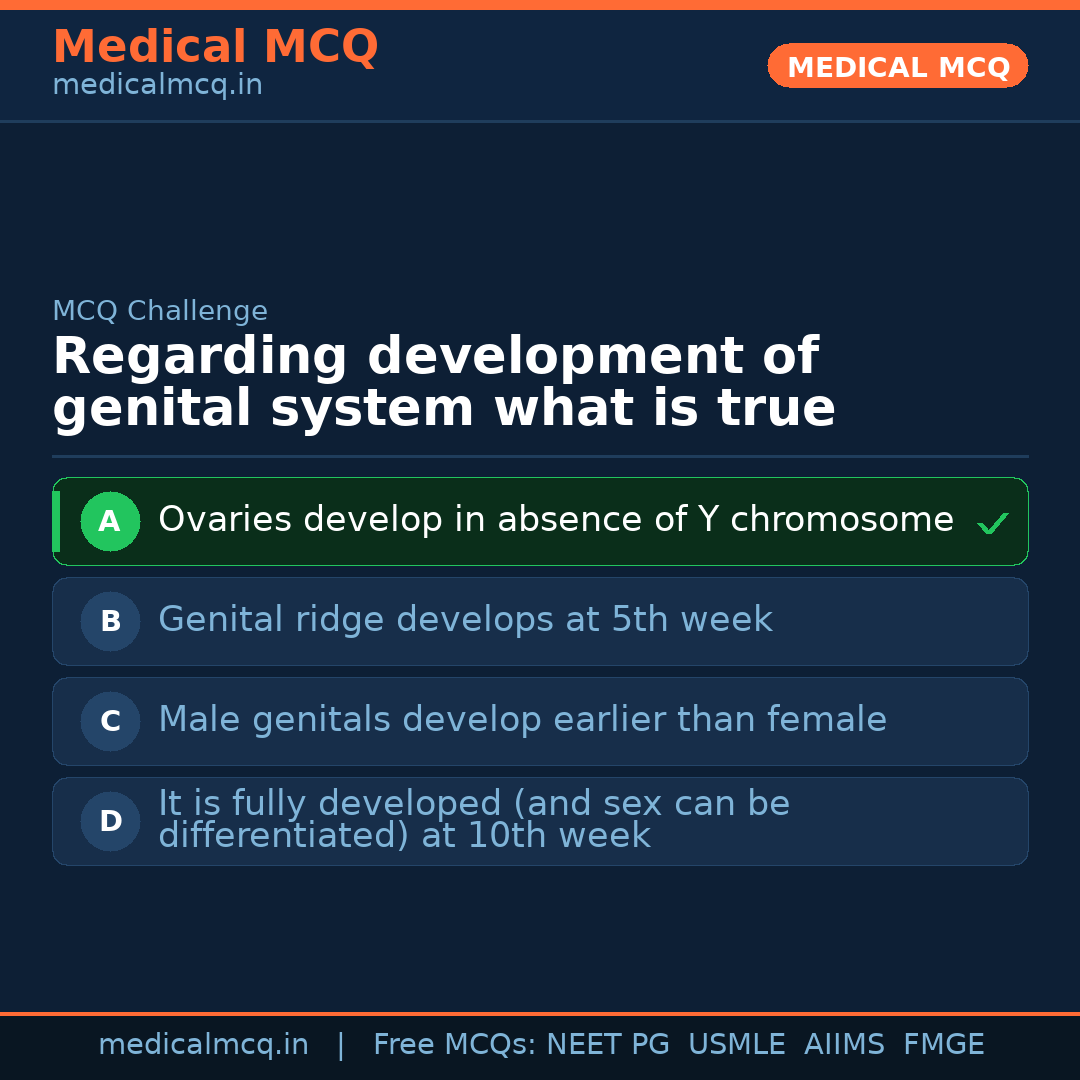 Medical MCQ
medicalmcq.in

MEDICAL MCQ

MCQ Challenge

Regarding development of genital system what is true

A Ovaries develop in absence of Y chromosome ✓

B Genital ridge develops at 5th week

C Male genitals develop earlier than female

D It is fully developed (and sex can be differentiated) at 10th week

medicalmcq.in | Free MCQs: NEET PG USMLE AIIMS FMGE